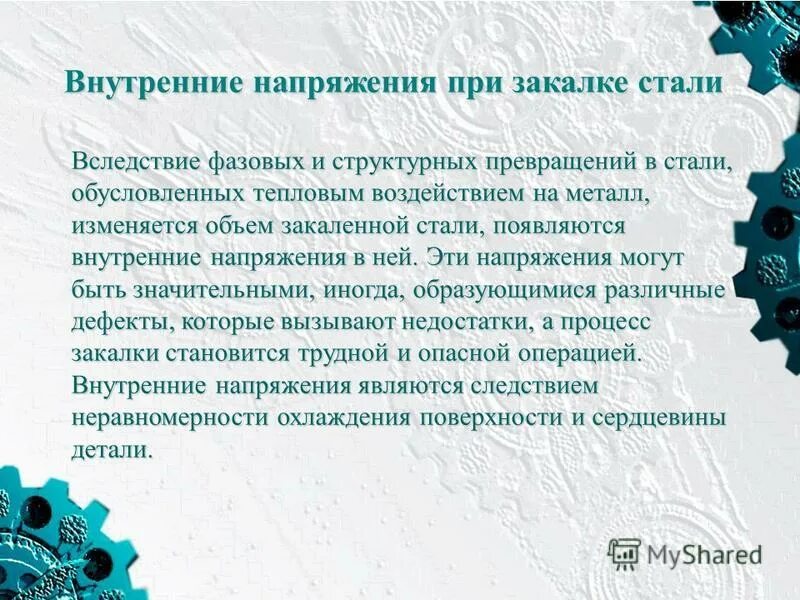 Внутренние напряжения при закалке стали

Вследствие фазовых и структурных превращений в стали, обусловленных тепловым воздействием на металл, изменяется объем закаленной стали, появляются внутренние напряжения в ней. Эти напряжения могут быть значительными, иногда, образующимися различные дефекты, которые вызывают недостатки, а процесс закалки становится трудной и опасной операцией. Внутренние напряжения являются следствием неравномерности охлаждения поверхности и сердцевины детали.

MyShared